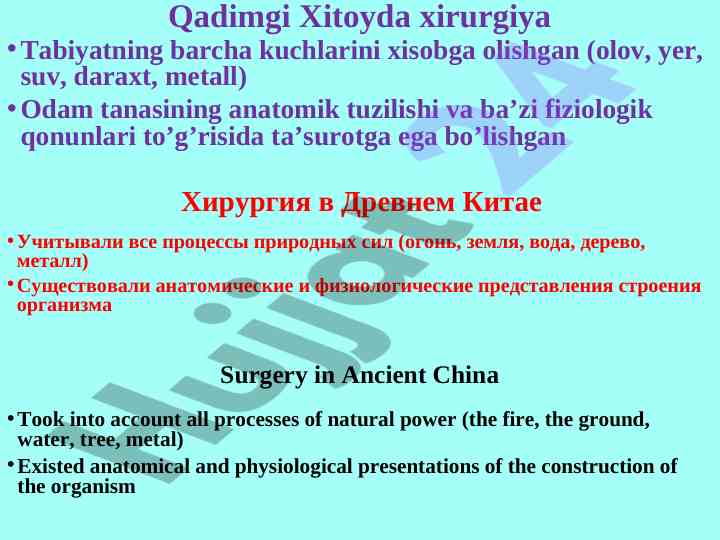 Qadimgi Xitoyda xirurgiya

• Tabiyatning barcha kuchlarini xisobga olishgan (olov, yer, suv, daraxt, metall)

• Odam tanasining anatomik tuzilishi va ba’zi fiziologik qonunlari to’g’risida ta’surotga ega bo’lishgan

Хирургия в Древнем Китае

• Учитывали все процессы природных сил (огонь, земля, вода, дерево, металл)

• Существовали анатомические и физиологические представления строения организма

Surgery in Ancient China

• Took into account all processes of natural power (the fire, the ground, water, tree, metal)

• Existed anatomical and physiological presentations of the construction of the organism

Hujjat 24